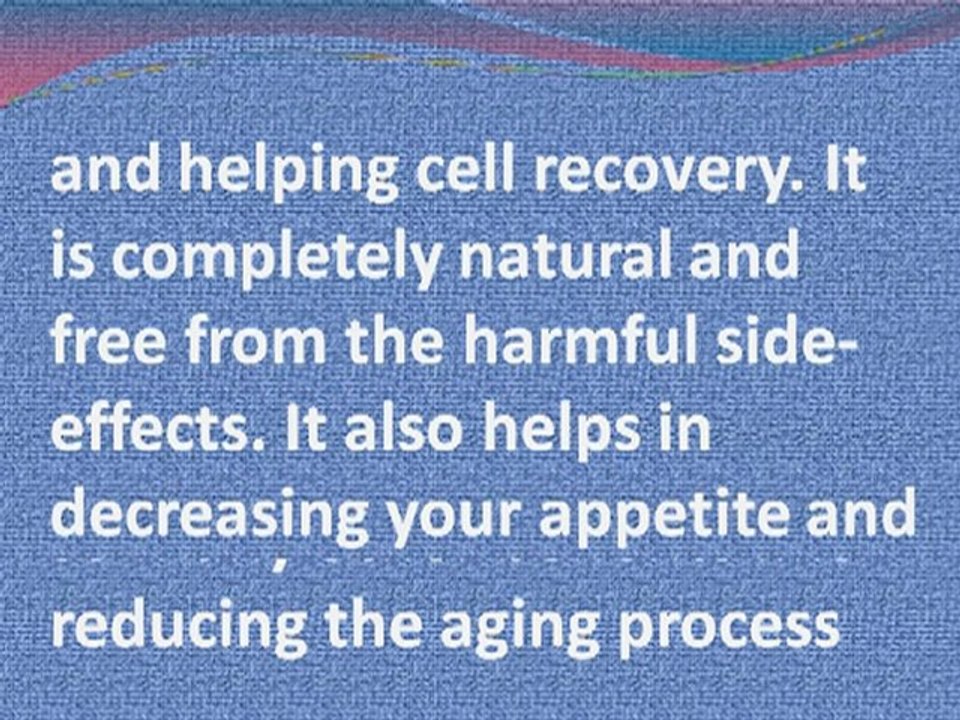 and helping cell recovery. It is completely natural and free from the harmful side-effects. It also helps in decreasing your appetite and reducing the aging process